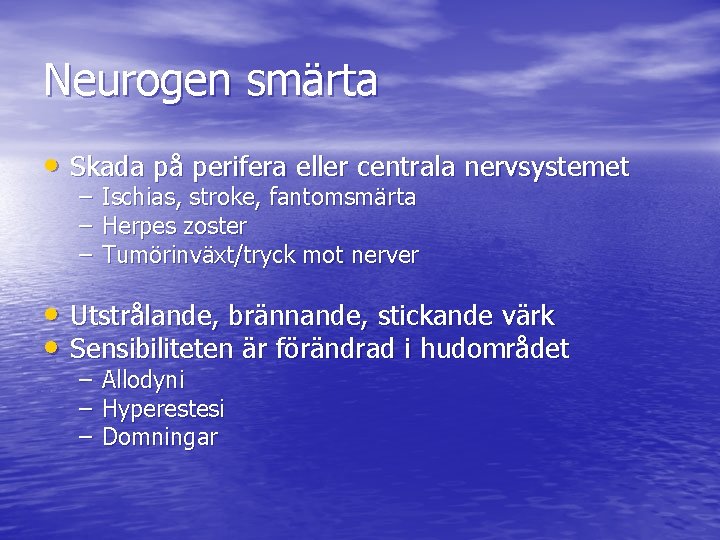 Neurogen smärta

• Skada på perifera eller centrala nervsystemet
– Ischias, stroke, fantomsmärta
– Herpes zoster
– Tumörinväxt/tryck mot nerver

• Utstrålande, brännande, stickande värk
• Sensibiliteten är förändrad i hudområdet
– Allodyni
– Hyperestesi
– Domningar